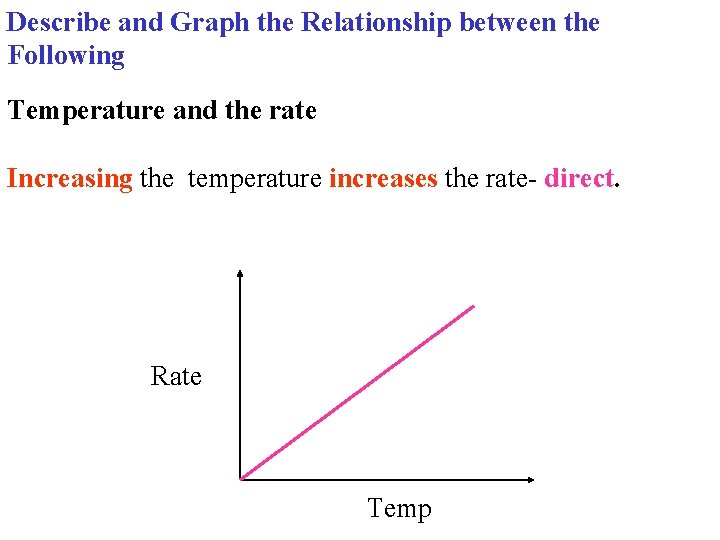 Describe and Graph the Relationship between the Following

Temperature and the rate

Increasing the temperature increases the rate- direct.

Rate

Temp